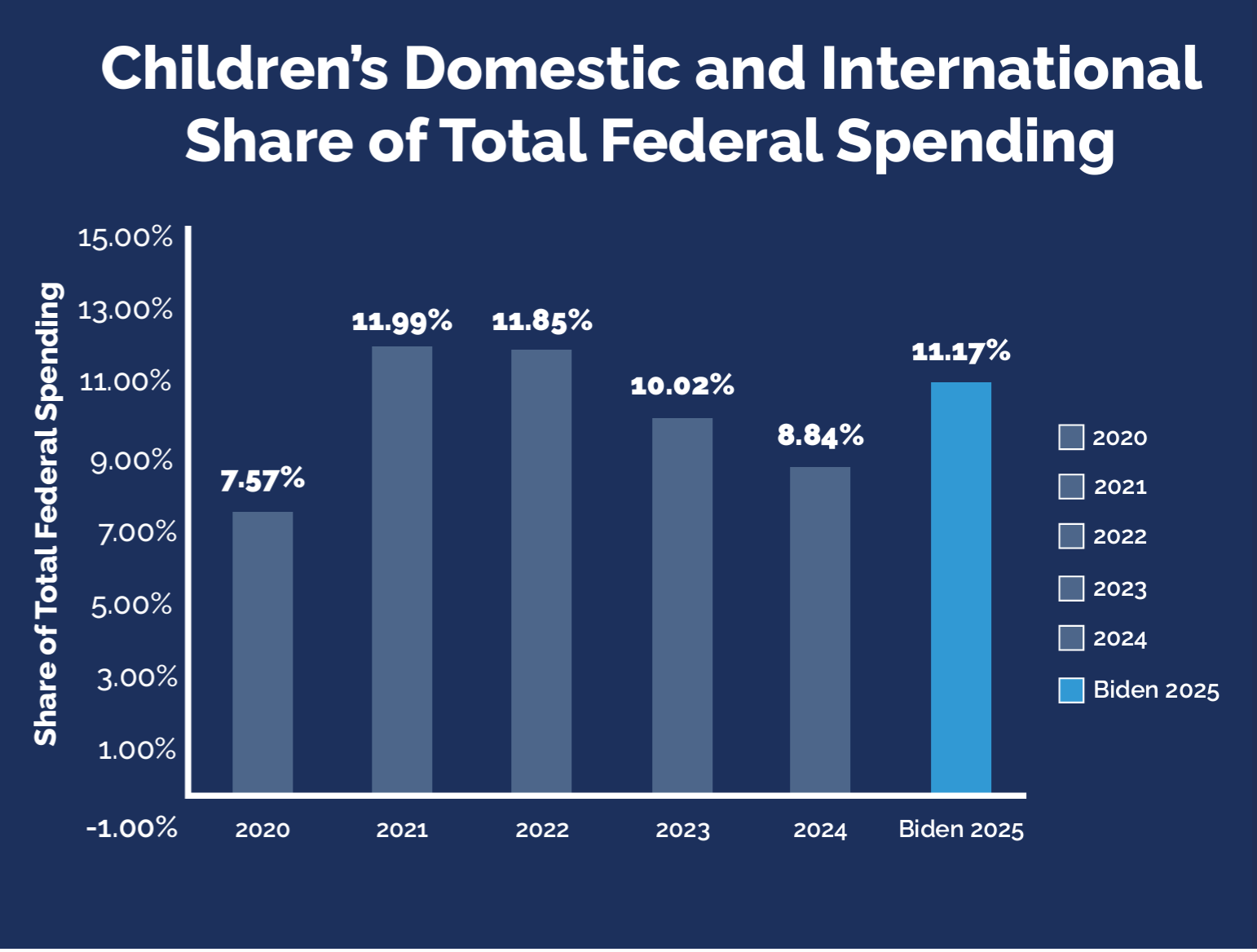 Children's Domestic and International Share of Total Federal Spending

Share of Total Federal Spending

15.00%
13.00%
11.00%
9.00%
7.00%
5.00%
3.00%
1.00%
-1.00%

7.57%
11.99%
11.85%
10.02%
8.84%
11.17%

2020
2021
2022
2023
2024
Biden 2025

2020
2021
2022
2023
2024
Biden 2025